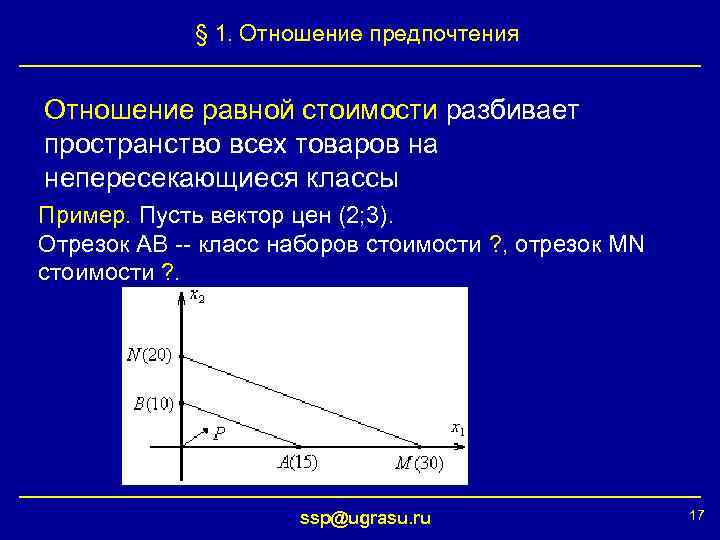 § 1. Отношение предпочтения

Отношение равной стоимости разбивает пространство всех товаров на непересекающиеся классы

Пример. Пусть вектор цен (2;3).
Отрезок AB -- класс наборов стоимости ?, отрезок MN стоимости ?.

$x_2$
$N(20)$
$B(10)$
$P$
$x_1$
$A(15)$
$M(30)$

ssp@ugrasu.ru

17